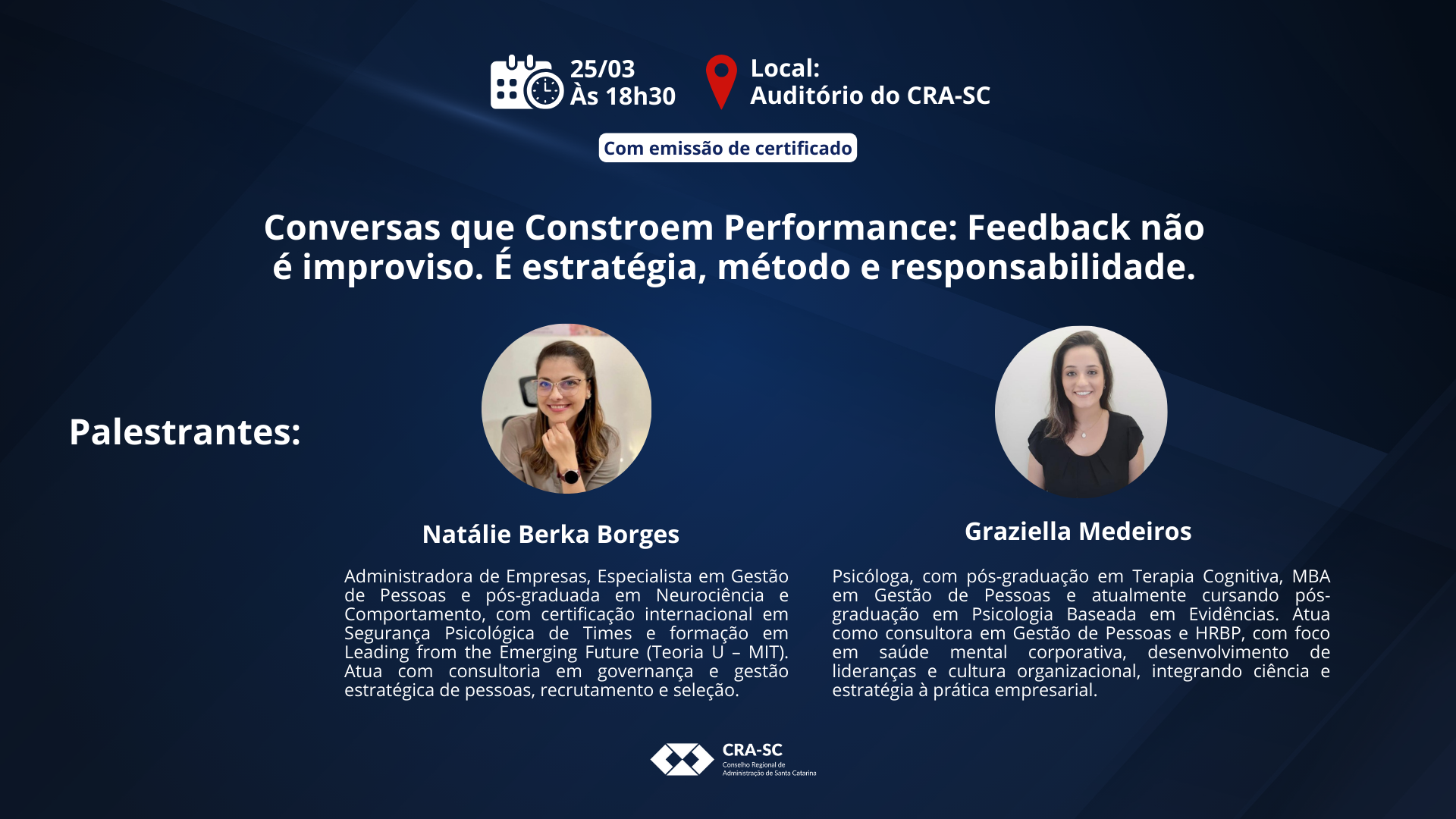 25/03
Às 18h30

Local:
Auditório do CRA-SC

Com emissão de certificado

Conversas que Constroem Performance: Feedback não é improviso. É estratégia, método e responsabilidade.

Palestrantes:

Natálie Berka Borges

Administradora de Empresas, Especialista em Gestão de Pessoas e pós-graduada em Neurociência e Comportamento, com certificação internacional em Segurança Psicológica de Times e formação em Leading from the Emerging Future (Teoria U – MIT). Atua com consultoria em governança e gestão estratégica de pessoas, recrutamento e seleção.

Graziella Medeiros

Psicóloga, com pós-graduação em Terapia Cognitiva, MBA em Gestão de Pessoas e atualmente cursando pós-graduação em Psicologia Baseada em Evidências. Atua como consultora em Gestão de Pessoas e HRBP, com foco em saúde mental corporativa, desenvolvimento de lideranças e cultura organizacional, integrando ciência e estratégia à prática empresarial.

CRA-SC
Conselho Regional de Administração de Santa Catarina